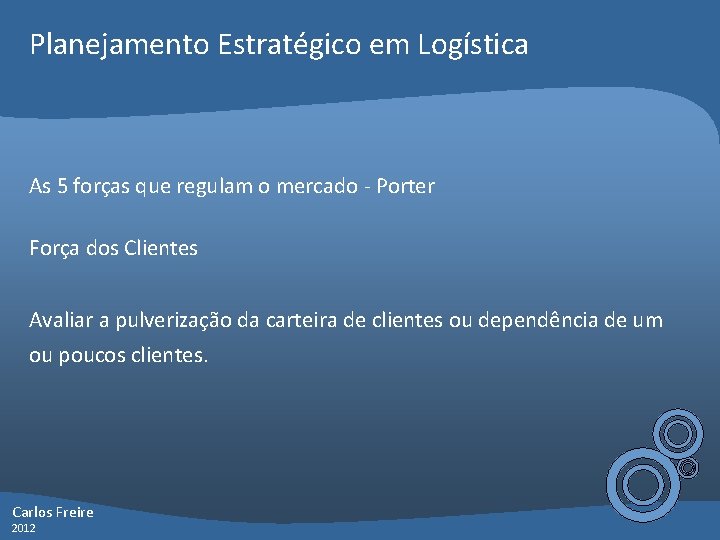 Planejamento Estratégico em Logística

As 5 forças que regulam o mercado - Porter

Força dos Clientes

Avaliar a pulverização da carteira de clientes ou dependência de um ou poucos clientes.

Carlos Freire
2012